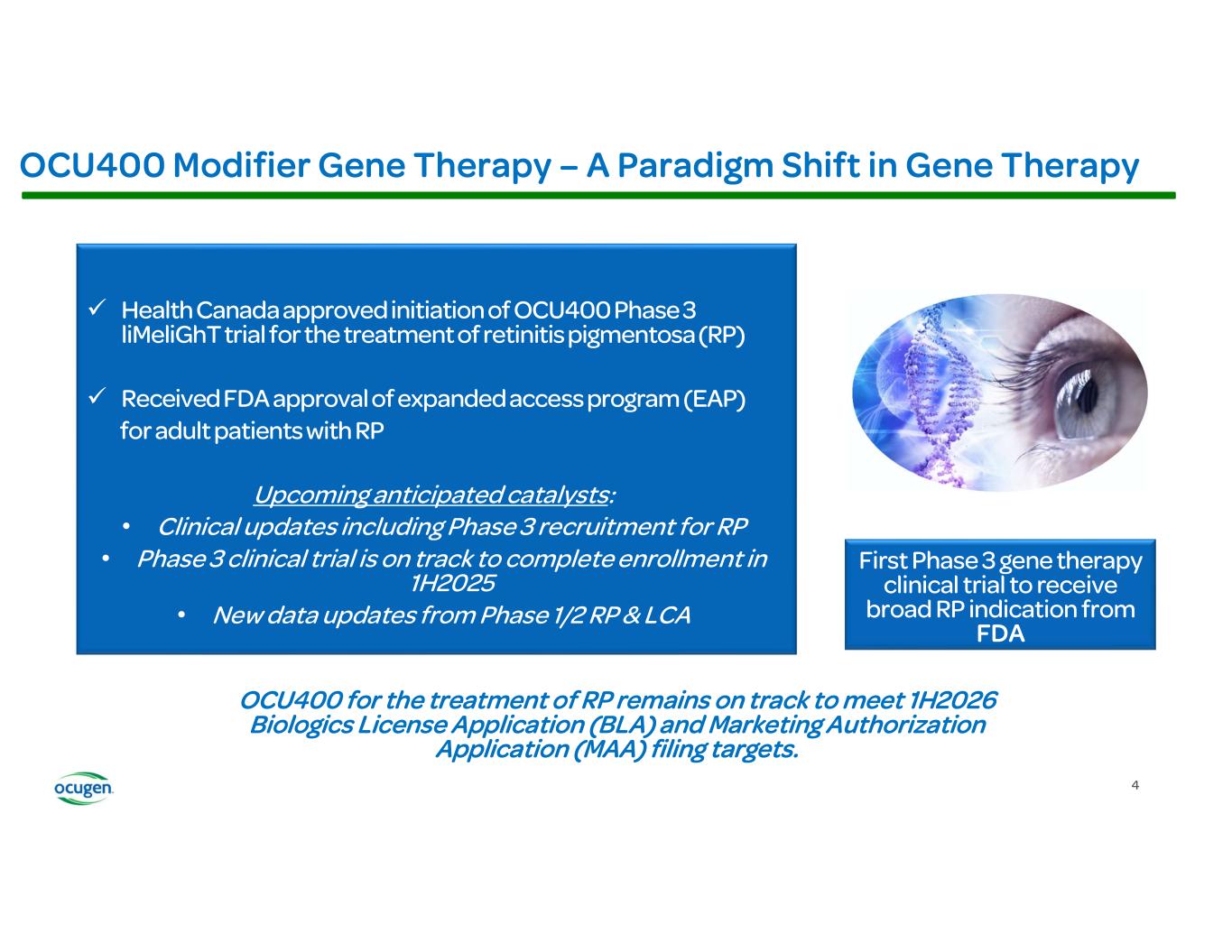 OCU400 Modifier Gene Therapy – A Paradigm Shift in Gene Therapy

✓ Health Canada approved initiation of OCU400 Phase 3 liMeliGhT trial for the treatment of retinitis pigmentosa (RP)

✓ Received FDA approval of expanded access program (EAP) for adult patients with RP

Upcoming anticipated catalysts:

• Clinical updates including Phase 3 recruitment for RP
• Phase 3 clinical trial is on track to complete enrollment in 1H2025
• New data updates from Phase 1/2 RP & LCA

First Phase 3 gene therapy clinical trial to receive broad RP indication from FDA

OCU400 for the treatment of RP remains on track to meet 1H2026 Biologics License Application (BLA) and Marketing Authorization Application (MAA) filing targets.

ocugen

4